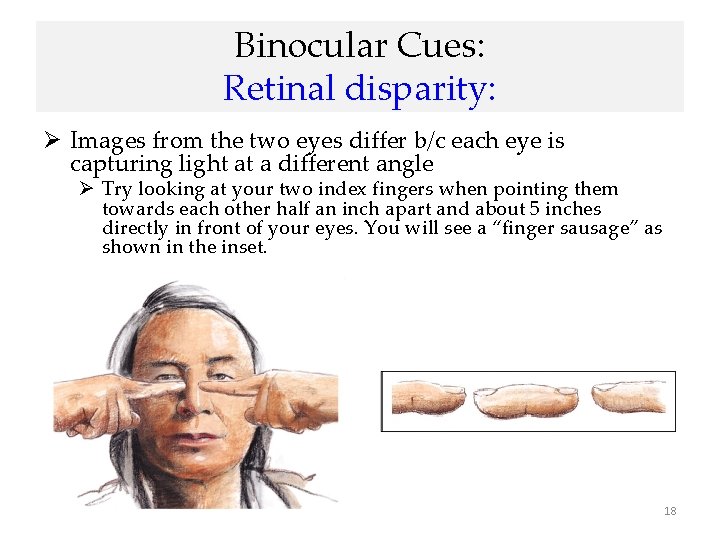 Binocular Cues:
Retinal disparity:

➢ Images from the two eyes differ b/c each eye is capturing light at a different angle

➢ Try looking at your two index fingers when pointing them towards each other half an inch apart and about 5 inches directly in front of your eyes. You will see a "finger sausage" as shown in the inset.

18